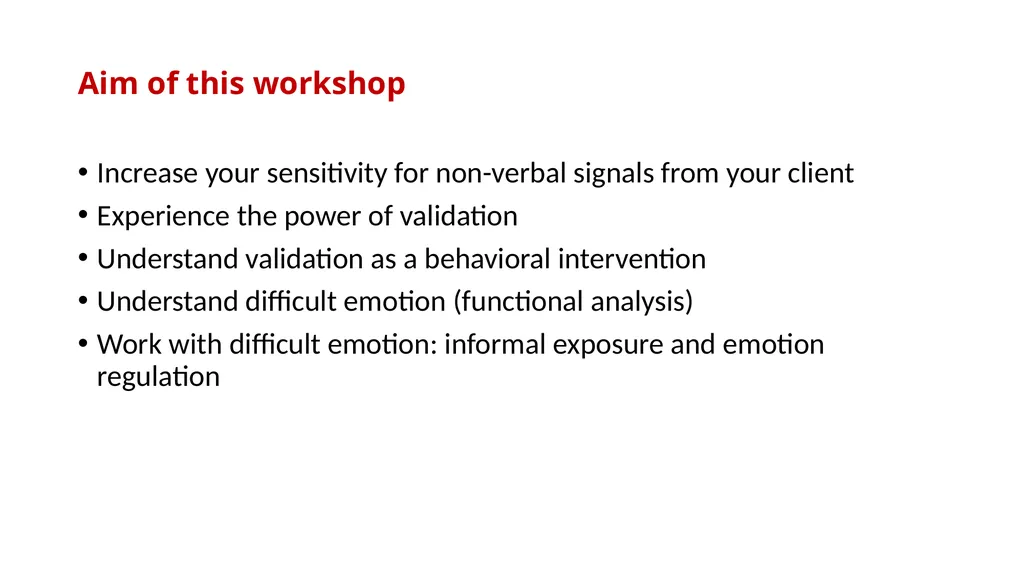 Aim of this workshop

• Increase your sensitivity for non-verbal signals from your client
• Experience the power of validation
• Understand validation as a behavioral intervention
• Understand difficult emotion (functional analysis)
• Work with difficult emotion: informal exposure and emotion regulation